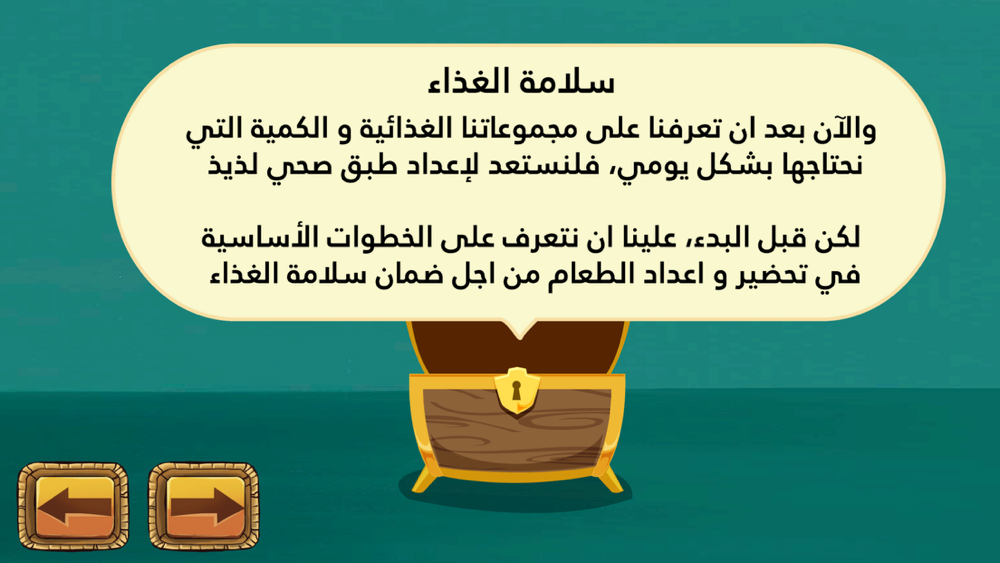 سلامة الغذاء

والآن بعد ان تعرفنا على مجموعاتنا الغذائية و الكمية التي نحتاجها بشكل يومي، فلنستعد لإعداد طبق صحي لذيذ

لكن قبل البدء، علينا ان نتعرف على الخطوات الأساسية في تحضير و اعداد الطعام من اجل ضمان سلامة الغذاء